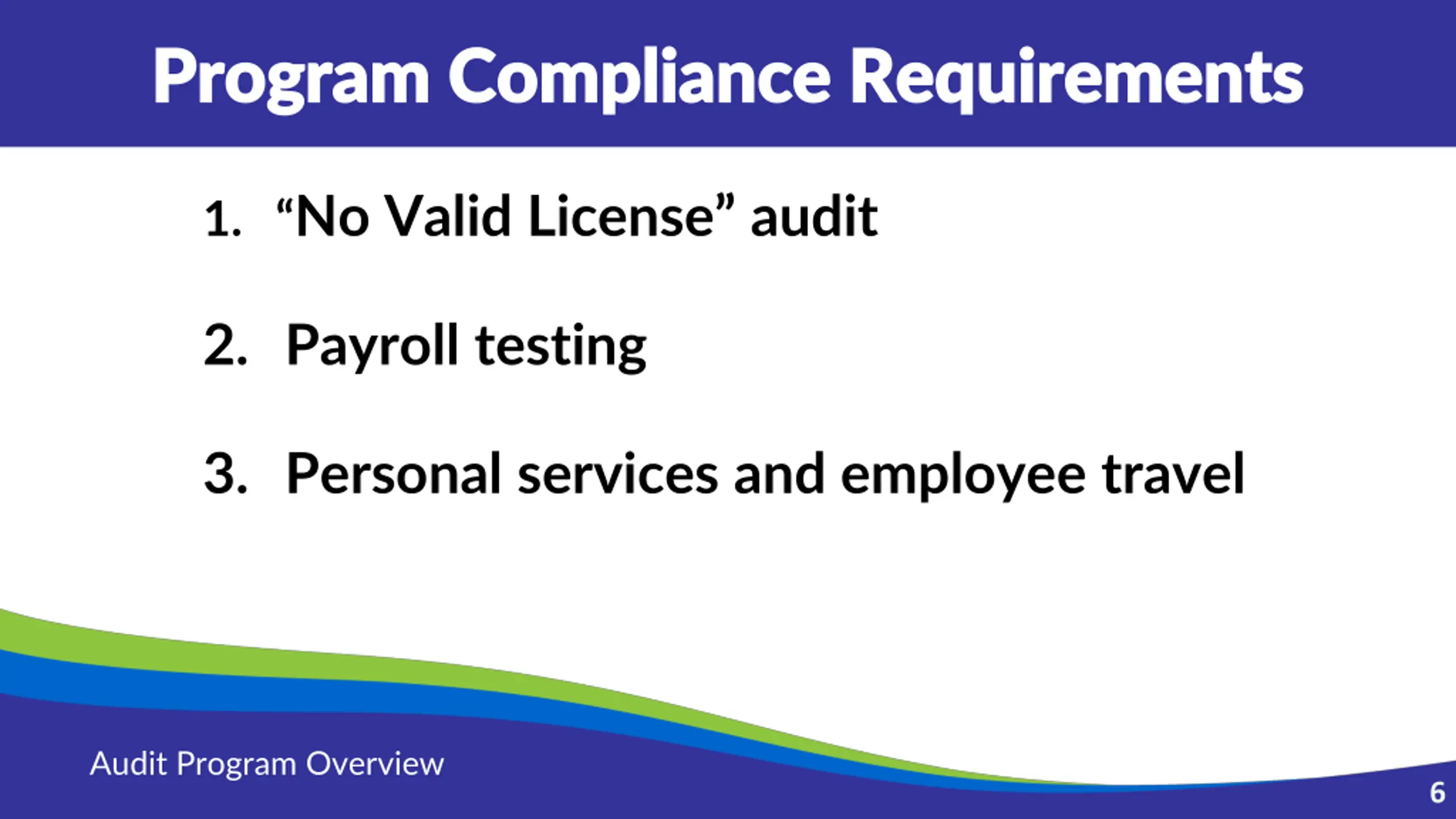 Program Compliance Requirements

1. “No Valid License” audit

2. Payroll testing

3. Personal services and employee travel

Audit Program Overview

6